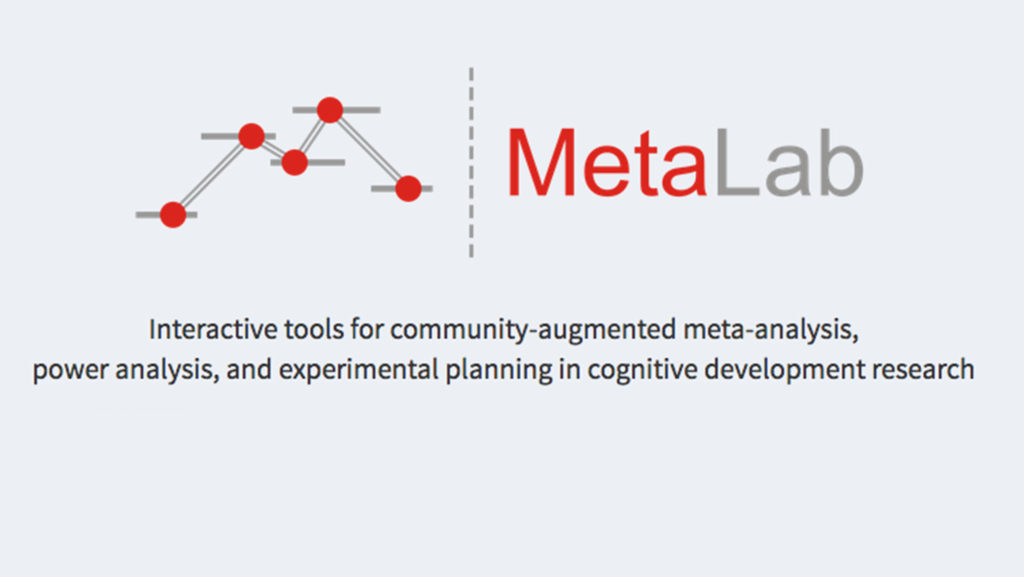 MetaLab

Interactive tools for community-augmented meta-analysis, power analysis, and experimental planning in cognitive development research